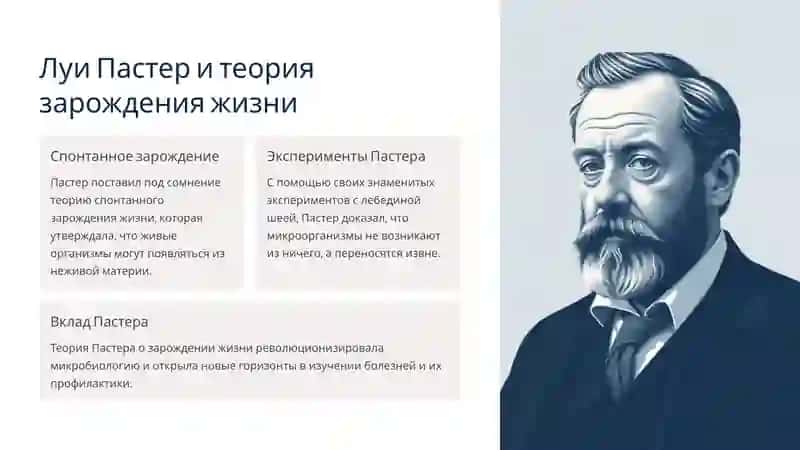 Луи Пастер и теория зарождения жизни

Спонтанное зарождение

Пастер поставил под сомнение теорию спонтанного зарождения жизни, которая утверждала, что живые организмы могут появляться из неживой материи.

Эксперименты Пастера

С помощью своих знаменитых экспериментов с лебединой шеей, Пастер доказал, что микроорганизмы не возникают из ничего, а переносятся извне.

Вклад Пастера

Теория Пастера о зарождении жизни революционизировала микробиологию и открыла новые горизонты в изучении болезней и их профилактики.